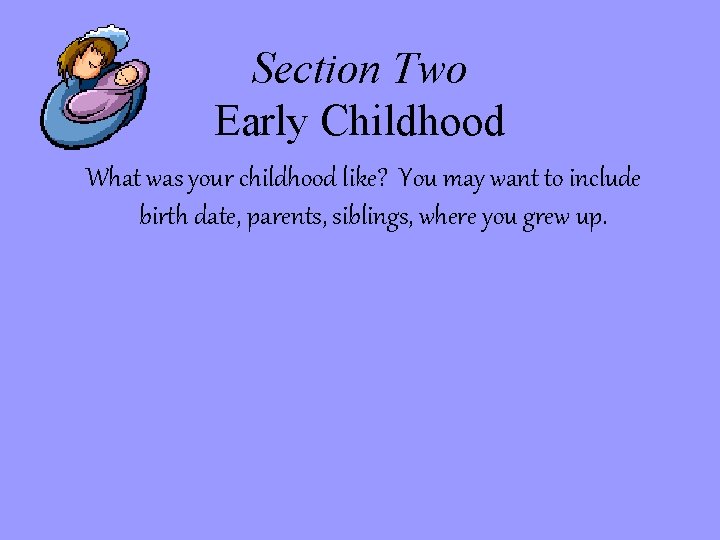 Section Two
Early Childhood

What was your childhood like? You may want to include birth date, parents, siblings, where you grew up.